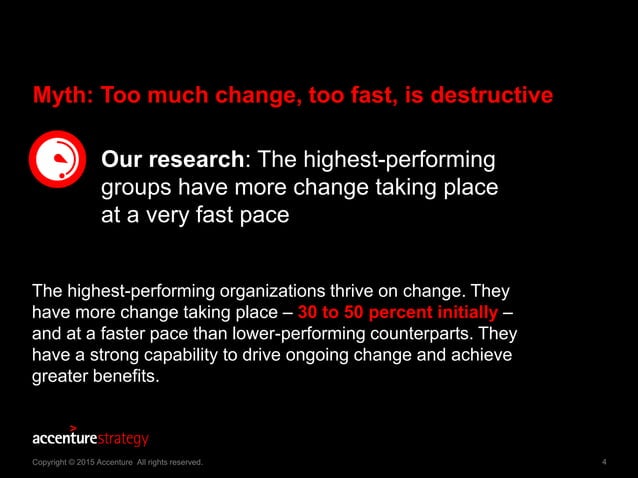 Myth: Too much change, too fast, is destructive

Our research: The highest-performing groups have more change taking place at a very fast pace

The highest-performing organizations thrive on change. They have more change taking place – 30 to 50 percent initially – and at a faster pace than lower-performing counterparts. They have a strong capability to drive ongoing change and achieve greater benefits.

accenturestrategy

Copyright © 2015 Accenture All rights reserved.

4